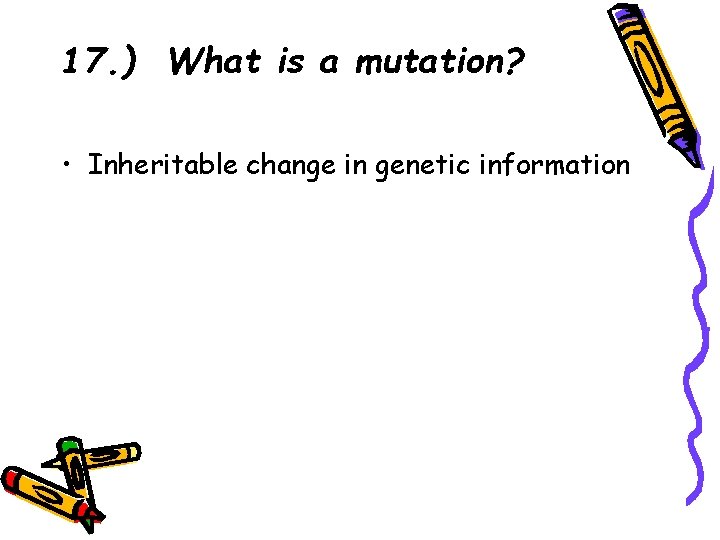 17.) What is a mutation?

• Inheritable change in genetic information